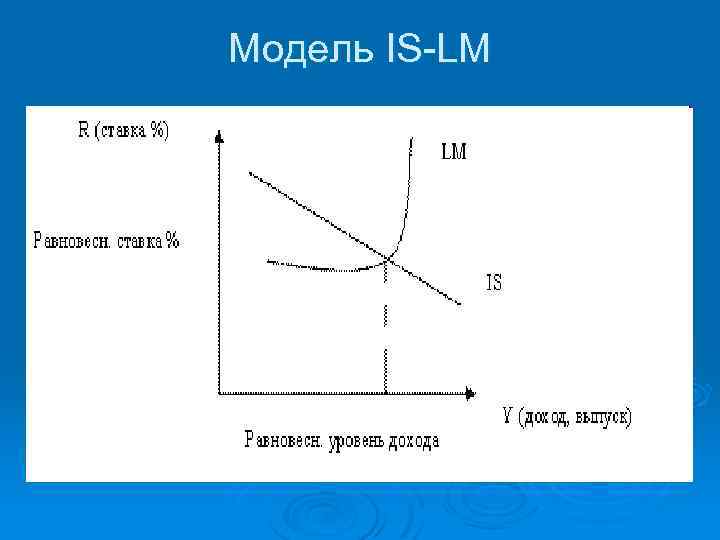 Модель IS-LM

R (ставка %)

LM

Равновесн. ставка %

IS

Y (доход, выпуск)

Равновесн. уровень дохода